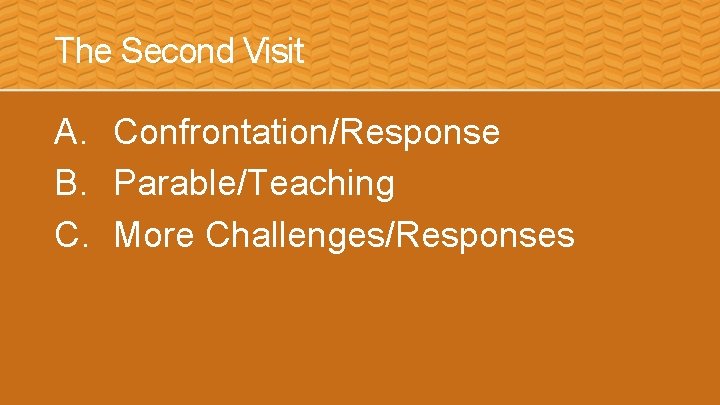 The Second Visit

A. Confrontation/Response
B. Parable/Teaching
C. More Challenges/Responses